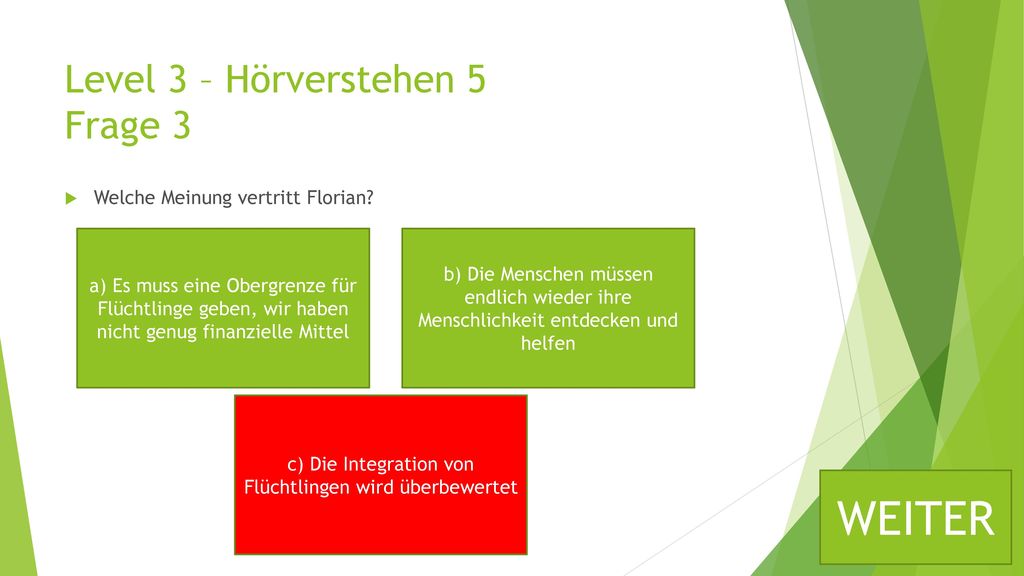 Level 3 – Hörverstehen 5
Frage 3

Welche Meinung vertritt Florian?

a) Es muss eine Obergrenze für Flüchtlinge geben, wir haben nicht genug finanzielle Mittel

b) Die Menschen müssen endlich wieder ihre Menschlichkeit entdecken und helfen

c) Die Integration von Flüchtlingen wird überbewertet

WEITER